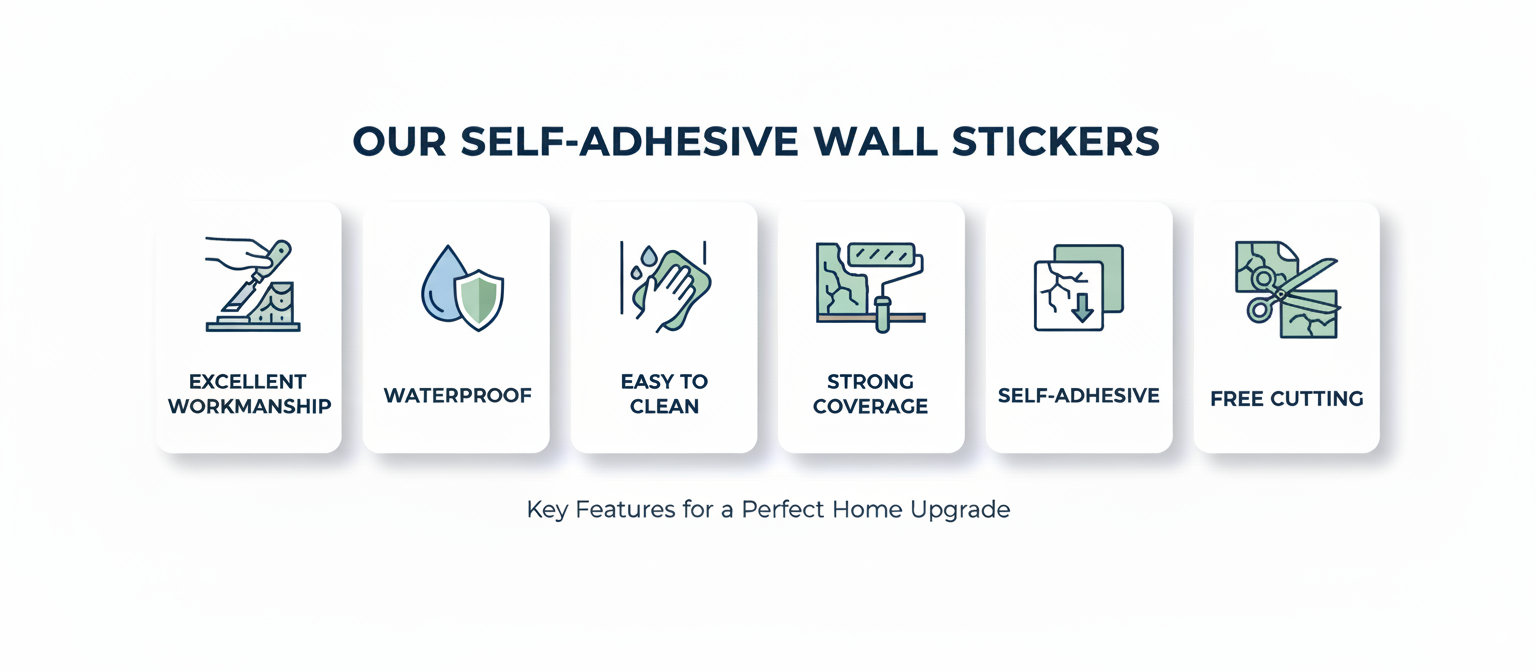 OUR SELF-ADHESIVE WALL STICKERS

EXCELLENT WORKMANSHIP

WATERPROOF

EASY TO CLEAN

STRONG COVERAGE

SELF-ADHESIVE

FREE CUTTING

Key Features for a Perfect Home Upgrade